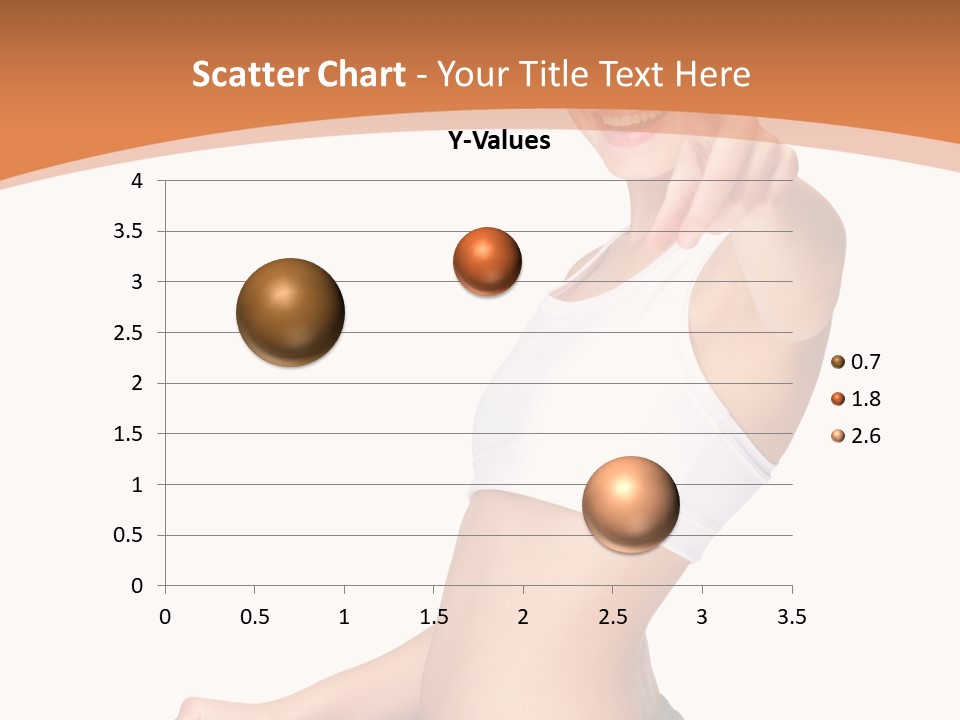 Scatter Chart - Your Title Text Here

Y-Values

4
3.5
3
2.5
2
1.5
1
0.5
0

0 0.5 1 1.5 2 2.5 3 3.5

0.7
1.8
2.6